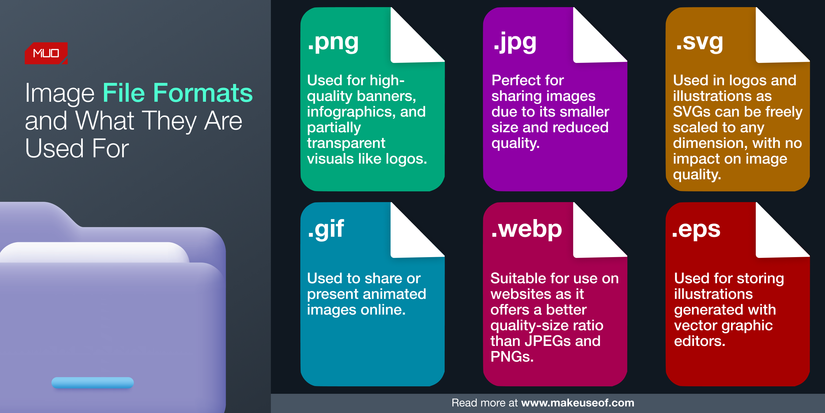 MUO

Image File Formats and What They Are Used For

.png

Used for high-quality banners, infographics, and partially transparent visuals like logos.

.jpg

Perfect for sharing images due to its smaller size and reduced quality.

.svg

Used in logos and illustrations as SVGs can be freely scaled to any dimension, with no impact on image quality.

.gif

Used to share or present animated images online.

.webp

Suitable for use on websites as it offers a better quality-size ratio than JPEGs and PNGs.

.eps

Used for storing illustrations generated with vector graphic editors.

Read more at www.makeuseof.com